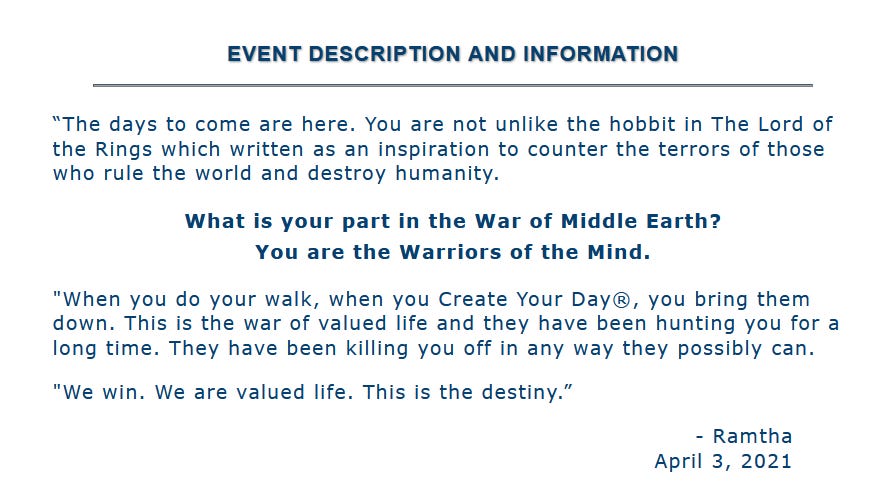 EVENT DESCRIPTION AND INFORMATION

“The days to come are here. You are not unlike the hobbit in The Lord of the Rings which written as an inspiration to counter the terrors of those who rule the world and destroy humanity.

What is your part in the War of Middle Earth?
You are the Warriors of the Mind.

"When you do your walk, when you Create Your Day®, you bring them down. This is the war of valued life and they have been hunting you for a long time. They have been killing you off in any way they possibly can.

"We win. We are valued life. This is the destiny.”

- Ramtha
April 3, 2021